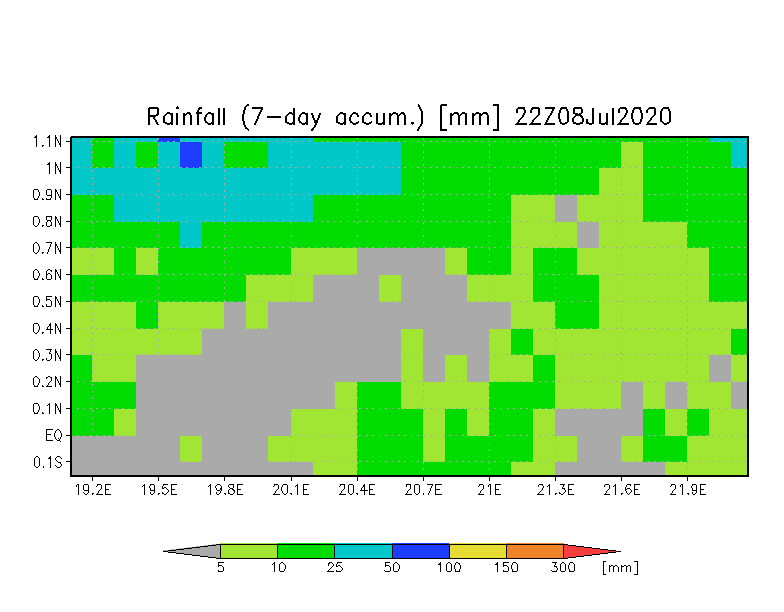 Rainfall (7-day accum.) [mm] 22Z08Jul2020

1.1N
1N
0.9N
0.8N
0.7N
0.6N
0.5N
0.4N
0.3N
0.2N
0.1N
EQ
0.1S

19.2E 19.5E 19.8E 20.1E 20.4E 20.7E 21E 21.3E 21.6E 21.9E

5 10 25 50 100 150 300 [mm]